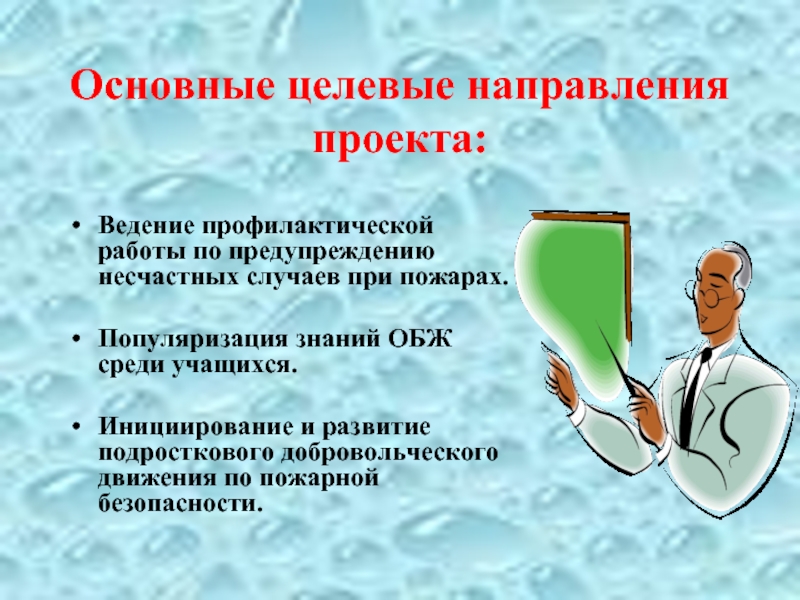 Основные целевые направления проекта:

• Ведение профилактической работы по предупреждению несчастных случаев при пожарах.

• Популяризация знаний ОБЖ среди учащихся.

• Инициирование и развитие подросткового добровольческого движения по пожарной безопасности.